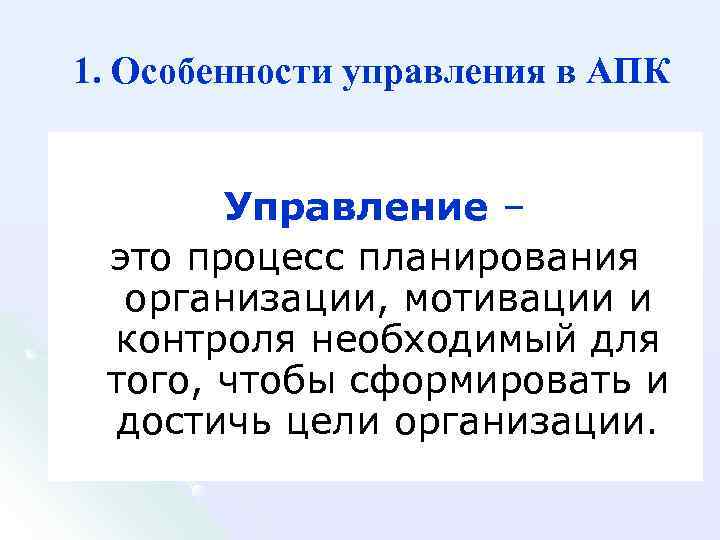 1. Особенности управления в АПК

Управление –

это процесс планирования организации, мотивации и контроля необходимый для того, чтобы сформировать и достичь цели организации.